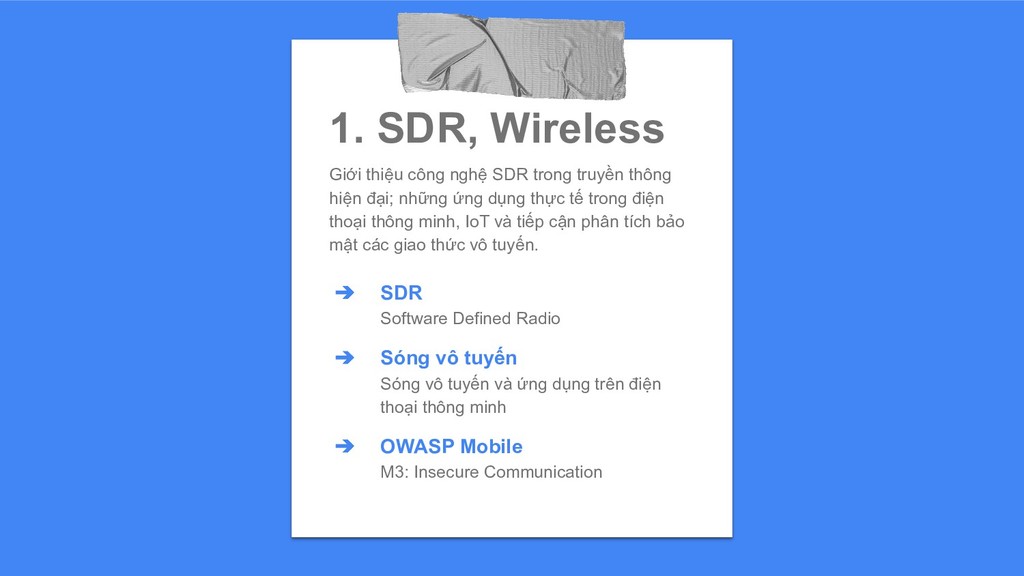 1. SDR, Wireless

Giới thiệu công nghệ SDR trong truyền thông hiện đại; những ứng dụng thực tế trong điện thoại thông minh, IoT và tiếp cận phân tích bảo mật các giao thức vô tuyến.

➔ SDR
Software Defined Radio

➔ Sóng vô tuyến
Sóng vô tuyến và ứng dụng trên điện thoại thông minh

➔ OWASP Mobile
M3: Insecure Communication